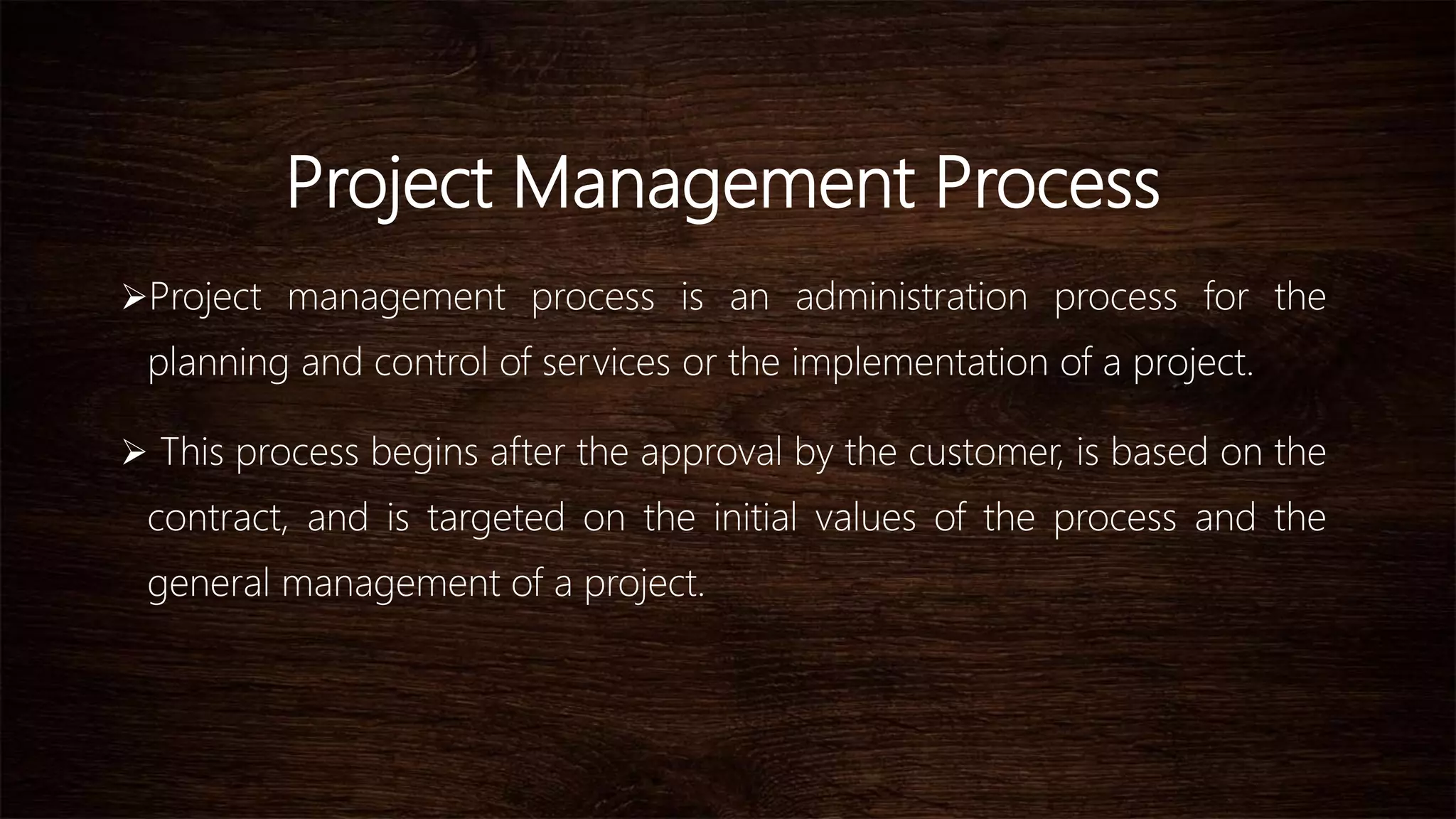 Project Management Process

➢Project management process is an administration process for the planning and control of services or the implementation of a project.

➢ This process begins after the approval by the customer, is based on the contract, and is targeted on the initial values of the process and the general management of a project.